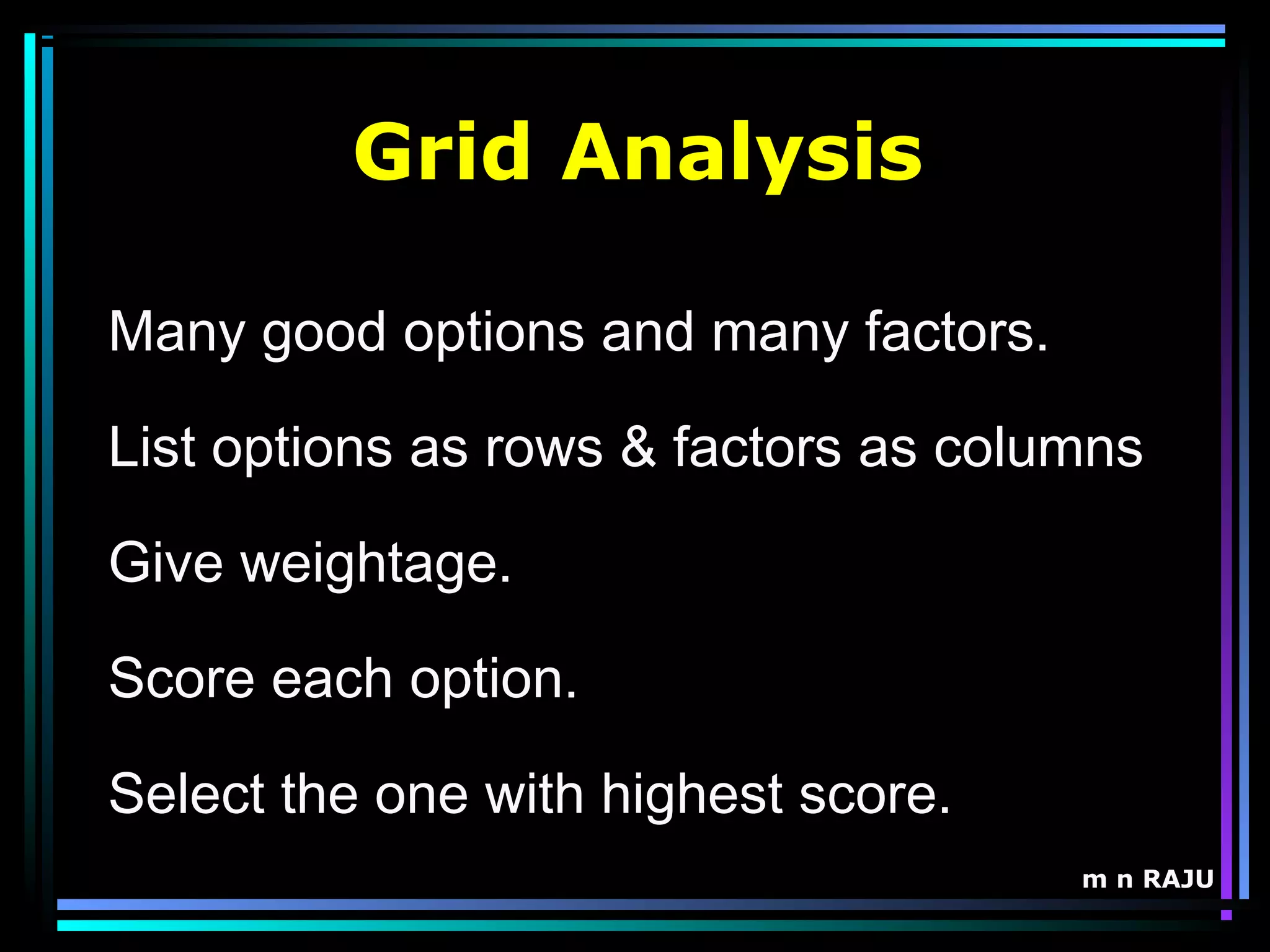 Grid Analysis

Many good options and many factors.

List options as rows & factors as columns

Give weightage.

Score each option.

Select the one with highest score.

m n RAJU